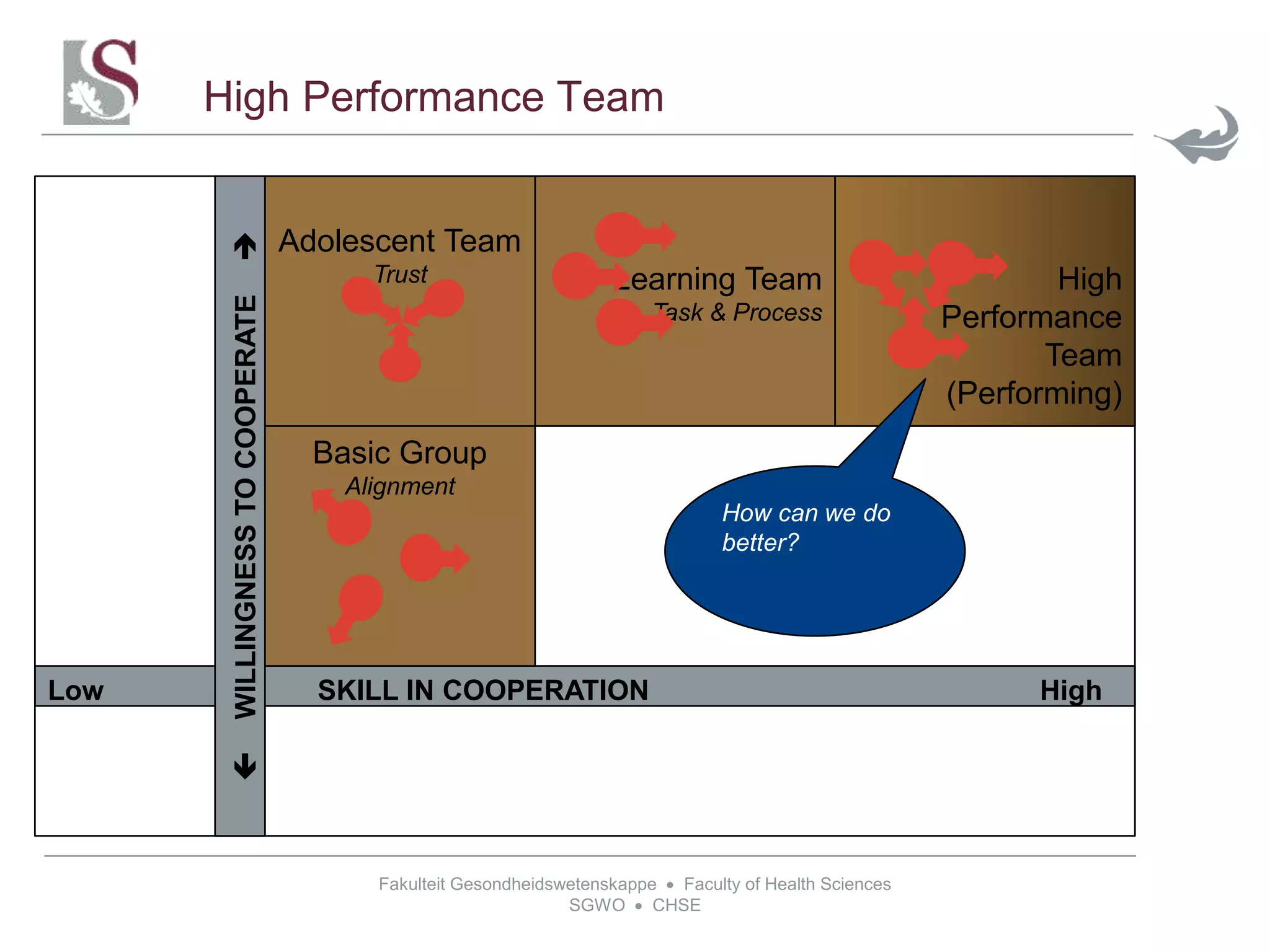 S

High Performance Team

WILLINGNESS TO COOPERATE

Adolescent Team
Trust

Learning Team
Task & Process

High Performance Team (Performing)

Basic Group
Alignment

How can we do better?

Low SKILL IN COOPERATION High

Fakulteit Gesondheidswetenskappe • Faculty of Health Sciences
SGWO • CHSE